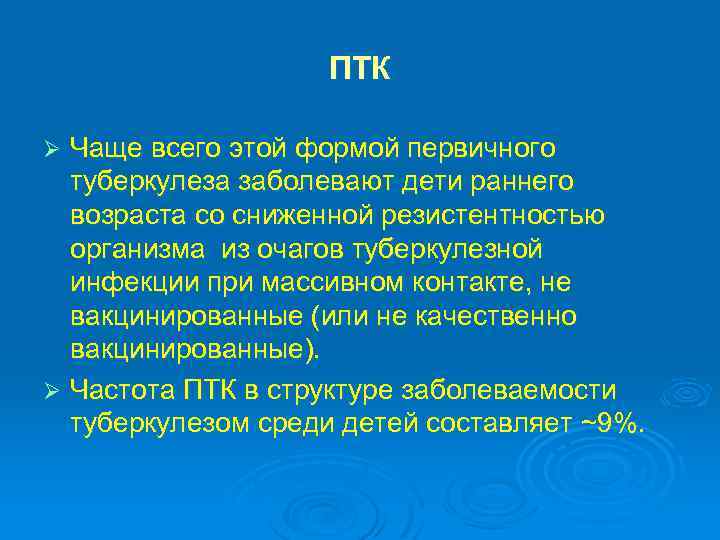 ПТК

➢ Чаще всего этой формой первичного туберкулеза заболевают дети раннего возраста со сниженной резистентностью организма из очагов туберкулезной инфекции при массивном контакте, не вакцинированные (или не качественно вакцинированные).

➢ Частота ПТК в структуре заболеваемости туберкулезом среди детей составляет ~9%.